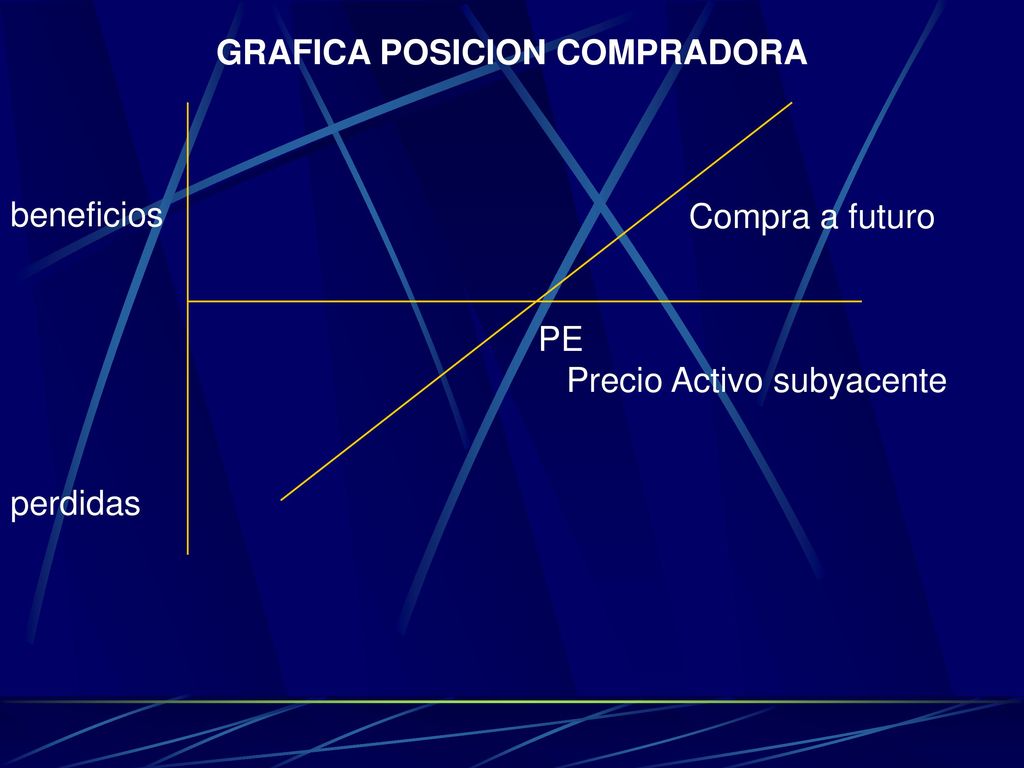 GRAFICA POSICION COMPRADORA

beneficios

Compra a futuro

PE

Precio Activo subyacente

perdidas